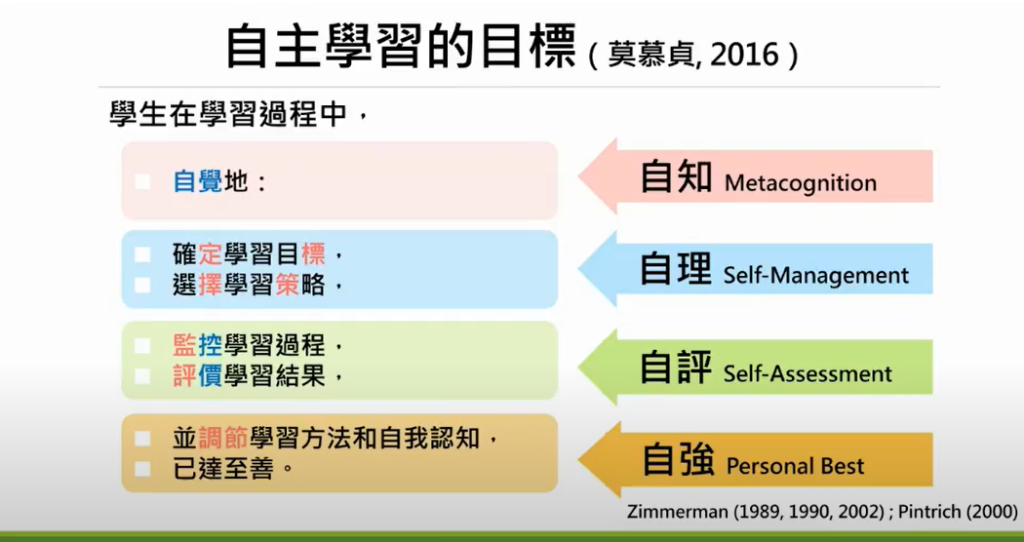 自主學習的目標 ( 莫慕貞, 2016 )

學生在學習過程中，

自覺地：

自知 Metacognition

確定學習目標，
選擇學習策略，

自理 Self-Management

監控學習過程，
評價學習結果，

自評 Self-Assessment

並調節學習方法和自我認知，
已達至善。

自強 Personal Best

Zimmerman (1989, 1990, 2002) ; Pintrich (2000)